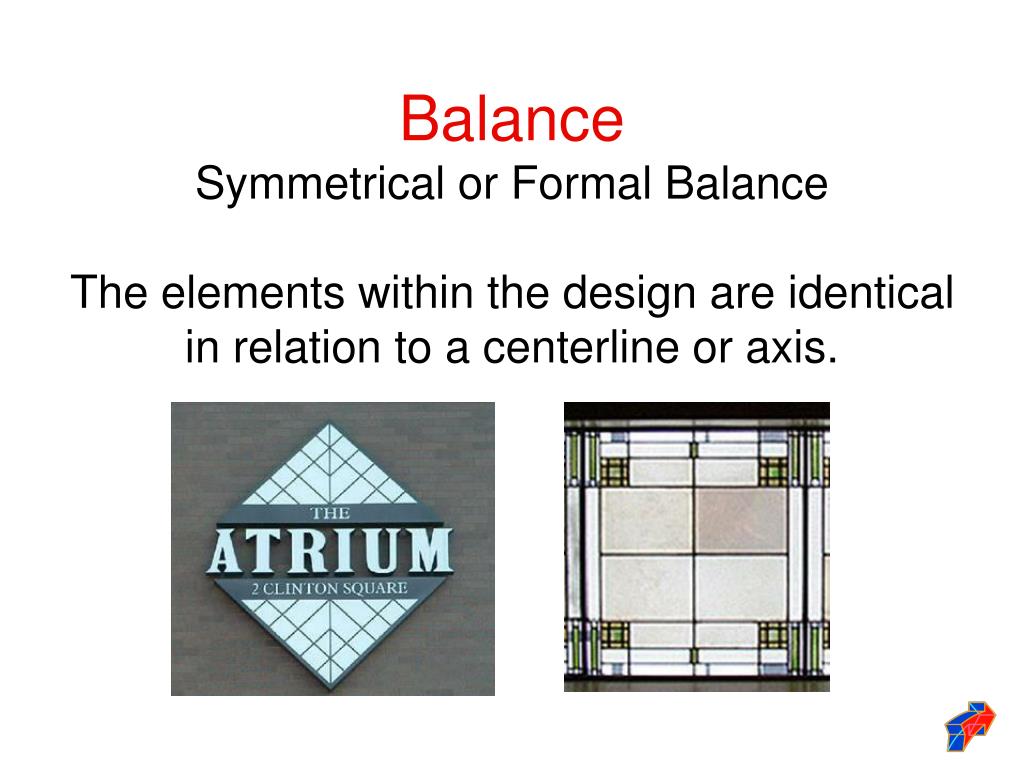 Balance
Symmetrical or Formal Balance

The elements within the design are identical in relation to a centerline or axis.

THE
ATRIUM
2 CLINTON SQUARE